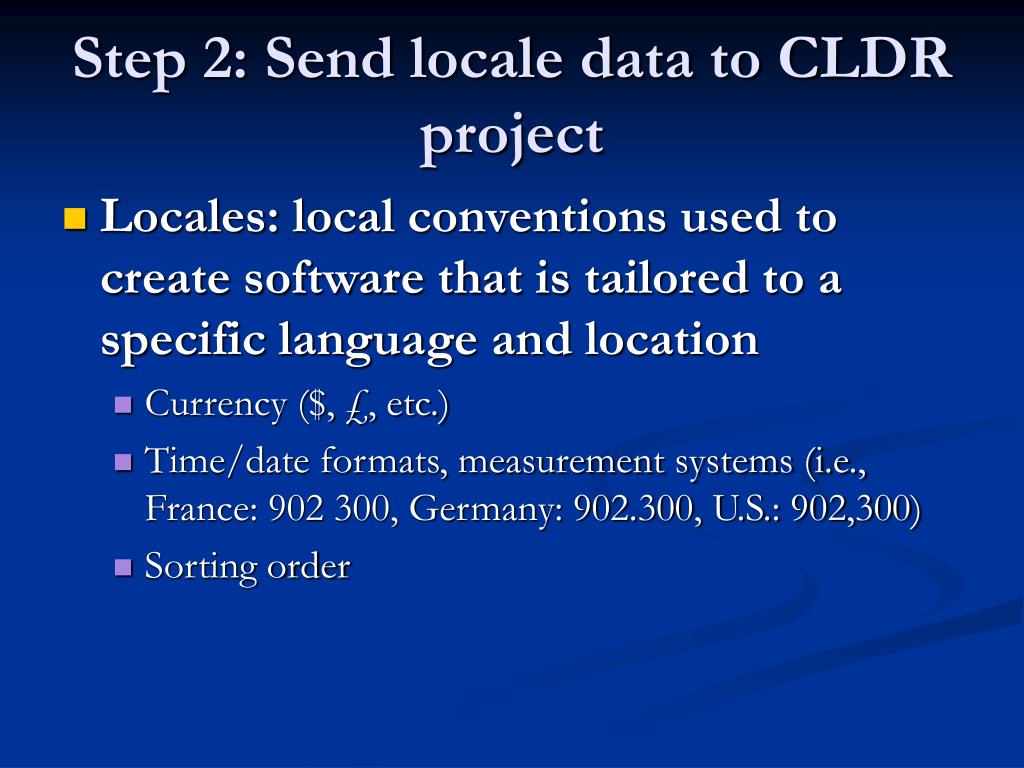 Step 2: Send locale data to CLDR project

Locales: local conventions used to create software that is tailored to a specific language and location

Currency ($, £, etc.)

Time/date formats, measurement systems (i.e., France: 902 300, Germany: 902.300, U.S.: 902,300)

Sorting order